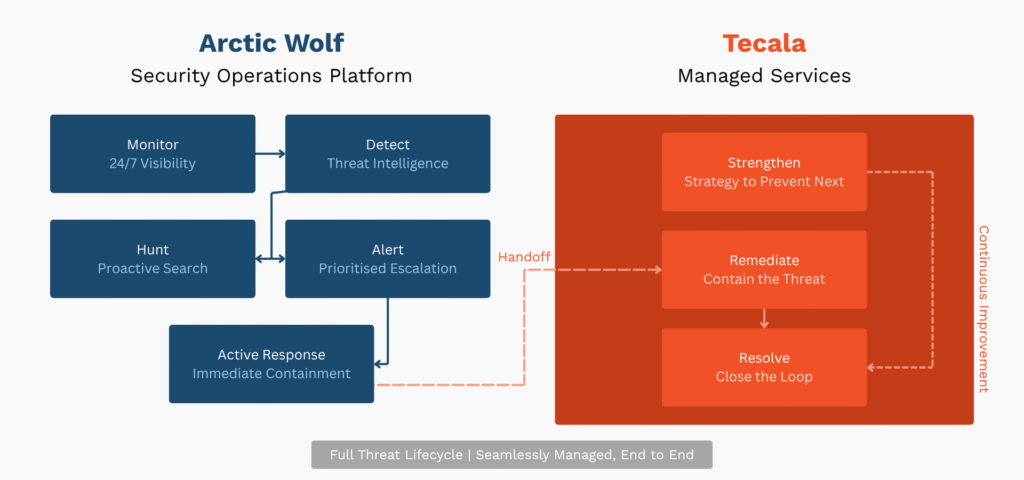 Arctic Wolf
Security Operations Platform

Monitor
24/7 Visibility

Detect
Threat Intelligence

Hunt
Proactive Search

Alert
Prioritised Escalation

Active Response
Immediate Containment

Handoff

Tecala
Managed Services

Strengthen
Strategy to Prevent Next

Remediate
Contain the Threat

Resolve
Close the Loop

Continuous Improvement

Full Threat Lifecycle | Seamlessly Managed, End to End